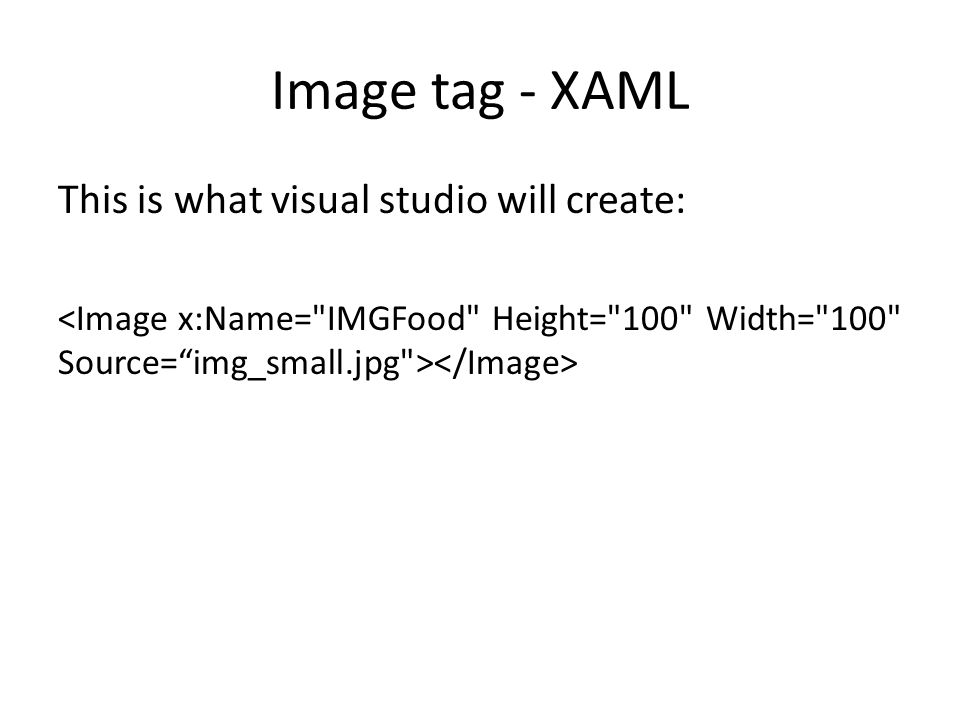 Image tag - XAML

This is what visual studio will create:

<Image x:Name="IMGFood" Height="100" Width="100" Source=“img_small.jpg"></Image>